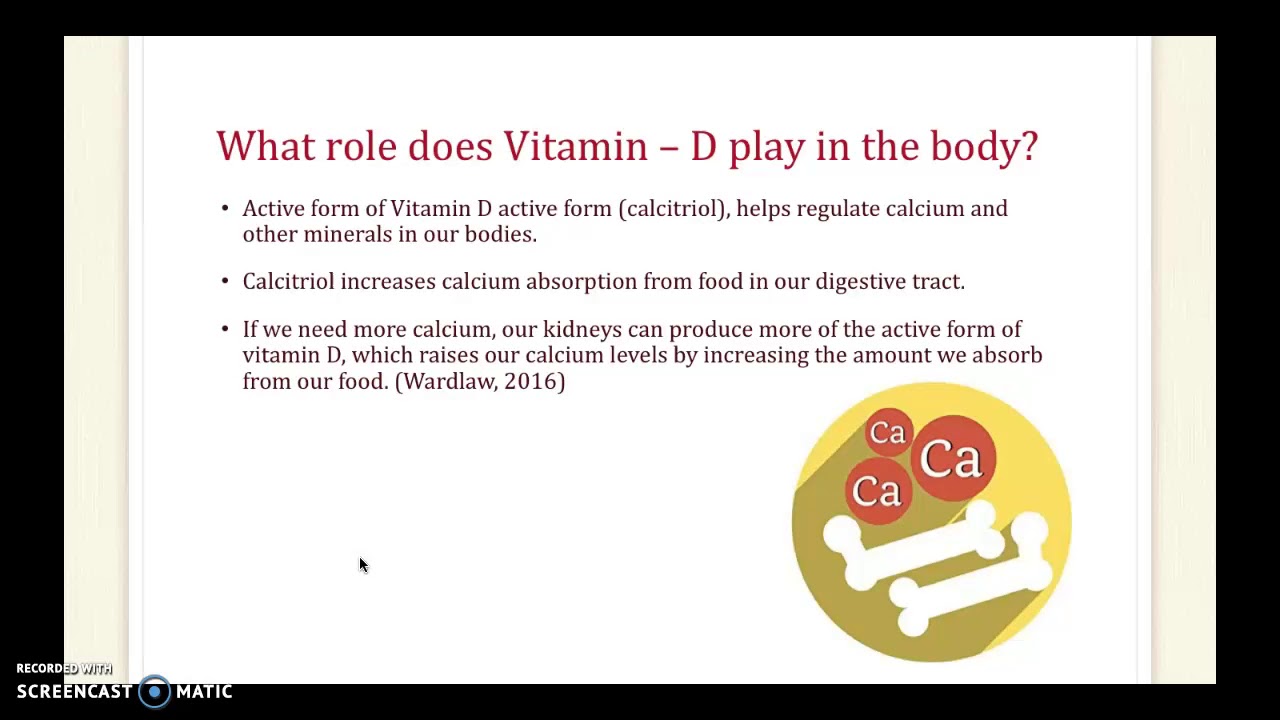 What role does Vitamin – D play in the body?

• Active form of Vitamin D active form (calcitriol), helps regulate calcium and other minerals in our bodies.

• Calcitriol increases calcium absorption from food in our digestive tract.

• If we need more calcium, our kidneys can produce more of the active form of vitamin D, which raises our calcium levels by increasing the amount we absorb from our food. (Wardlaw, 2016)

Ca
Ca
Ca

RECORDED WITH
SCREENCAST MATIC